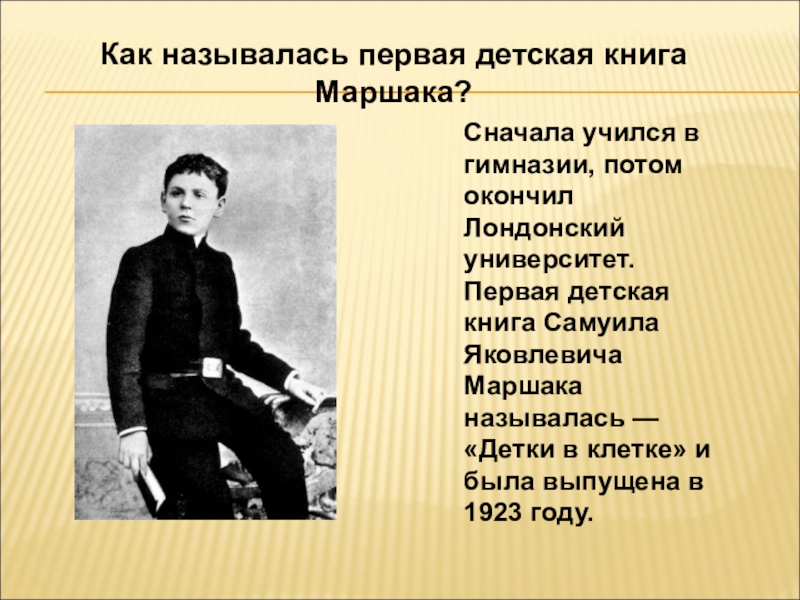 Как называлась первая детская книга Маршака?

Сначала учился в гимназии, потом окончил Лондонский университет. Первая детская книга Самуила Яковлевича Маршака называлась — «Детки в клетке» и была выпущена в 1923 году.